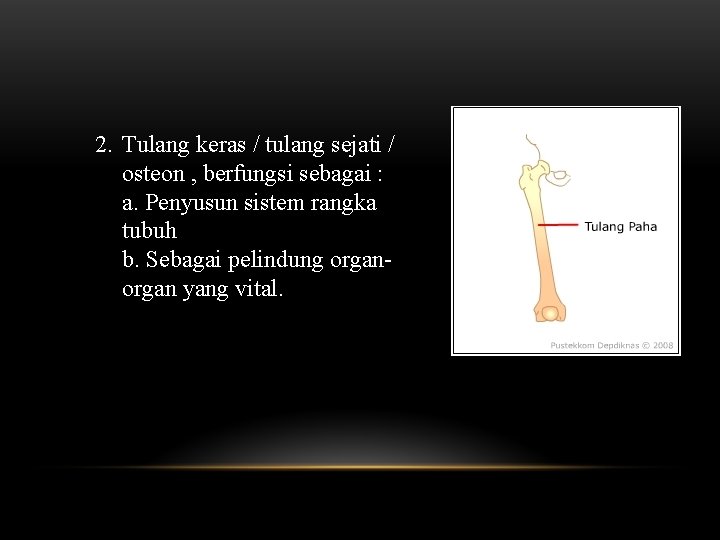 2. Tulang keras / tulang sejati / osteon , berfungsi sebagai :
a. Penyusun sistem rangka tubuh
b. Sebagai pelindung organ-organ yang vital.

Tulang Paha

Pustekkom Depdiknas © 2008